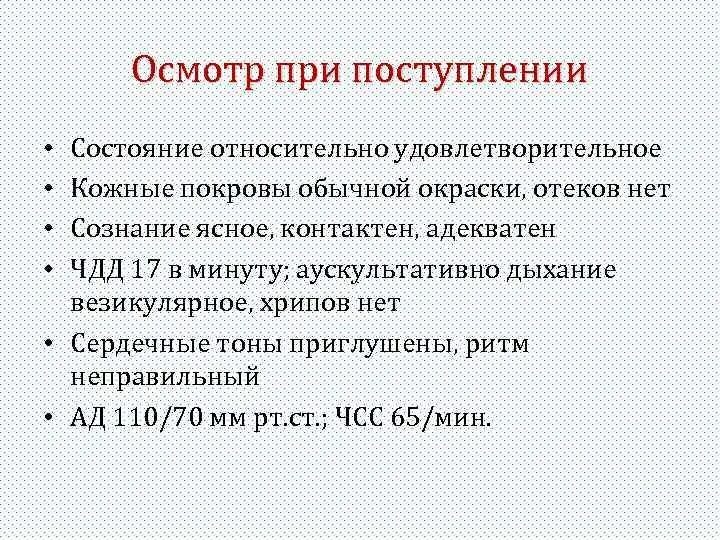 Осмотр при поступлении

• Состояние относительно удовлетворительное
• Кожные покровы обычной окраски, отеков нет
• Сознание ясное, контактен, адекватен
• ЧДД 17 в минуту; аускультативно дыхание везикулярное, хрипов нет
• Сердечные тоны приглушены, ритм неправильный
• АД 110/70 мм рт.ст.; ЧСС 65/мин.